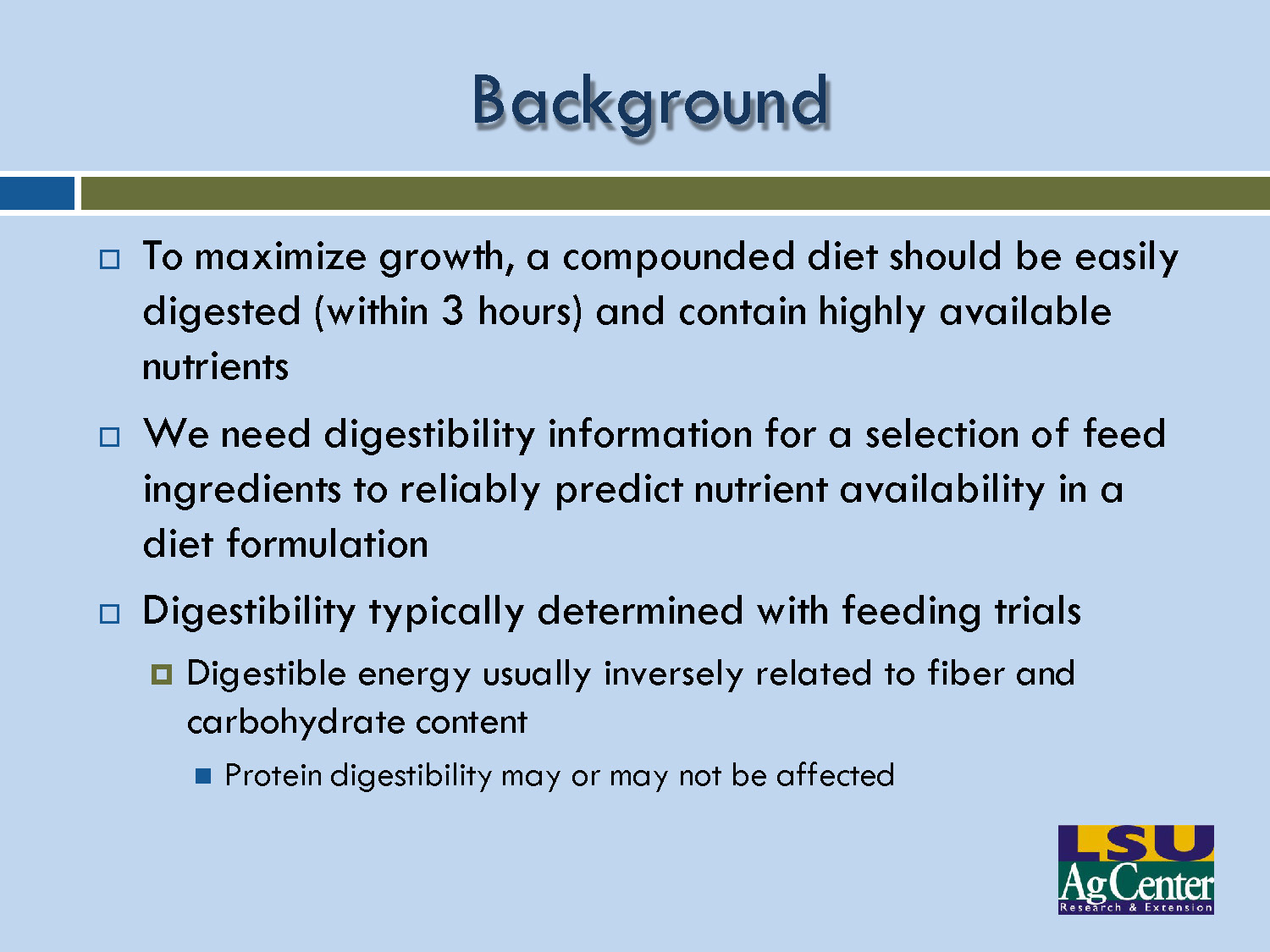 Background

To maximize growth, a compounded diet should be easily digested (within 3 hours) and contain highly available nutrients

We need digestibility information for a selection of feed ingredients to reliably predict nutrient availability in a diet formulation

Digestibility typically determined with feeding trials

Digestible energy usually inversely related to fiber and carbohydrate content

Protein digestibility may or may not be affected

LSU AgCenter Research & Extension